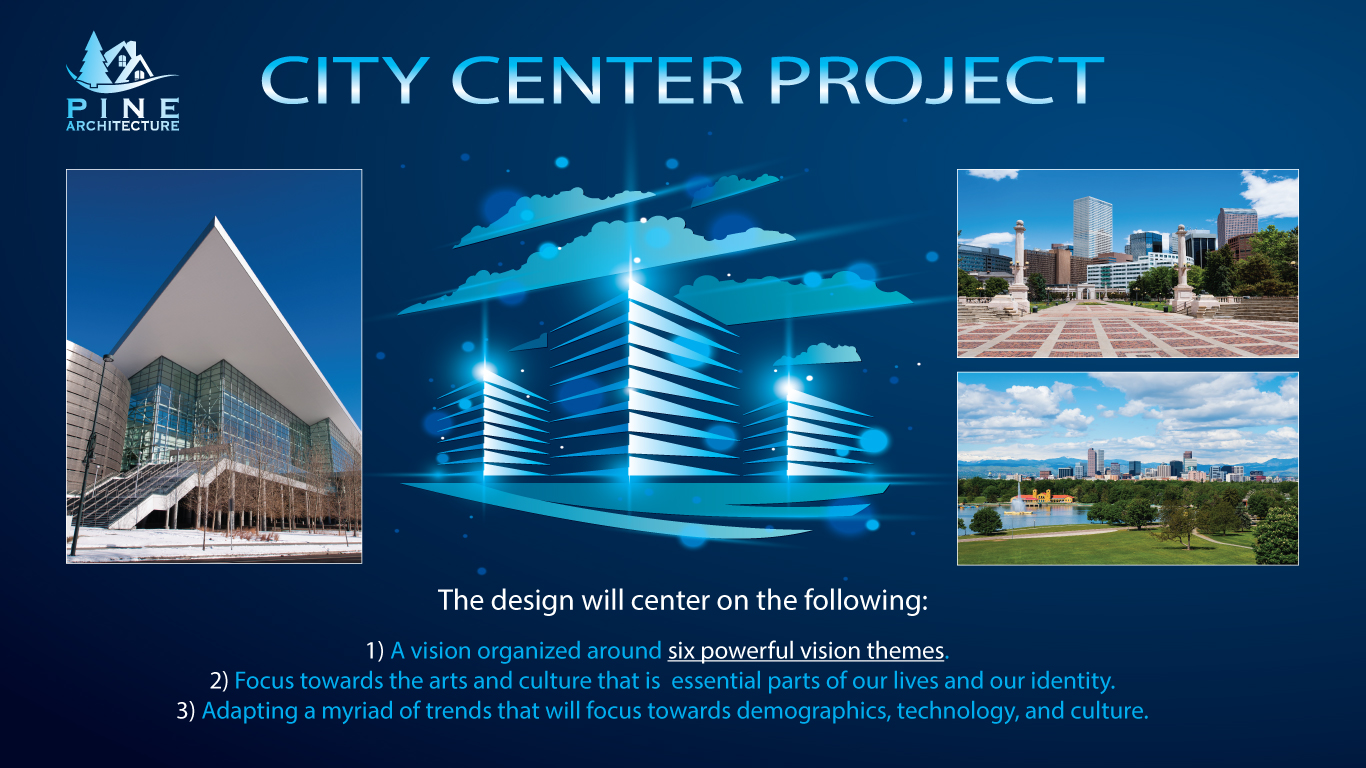 PINE
ARCHITECTURE

CITY CENTER PROJECT

The design will center on the following:

1) A vision organized around six powerful vision themes.
2) Focus towards the arts and culture that is essential parts of our lives and our identity.
3) Adapting a myriad of trends that will focus towards demographics, technology, and culture.